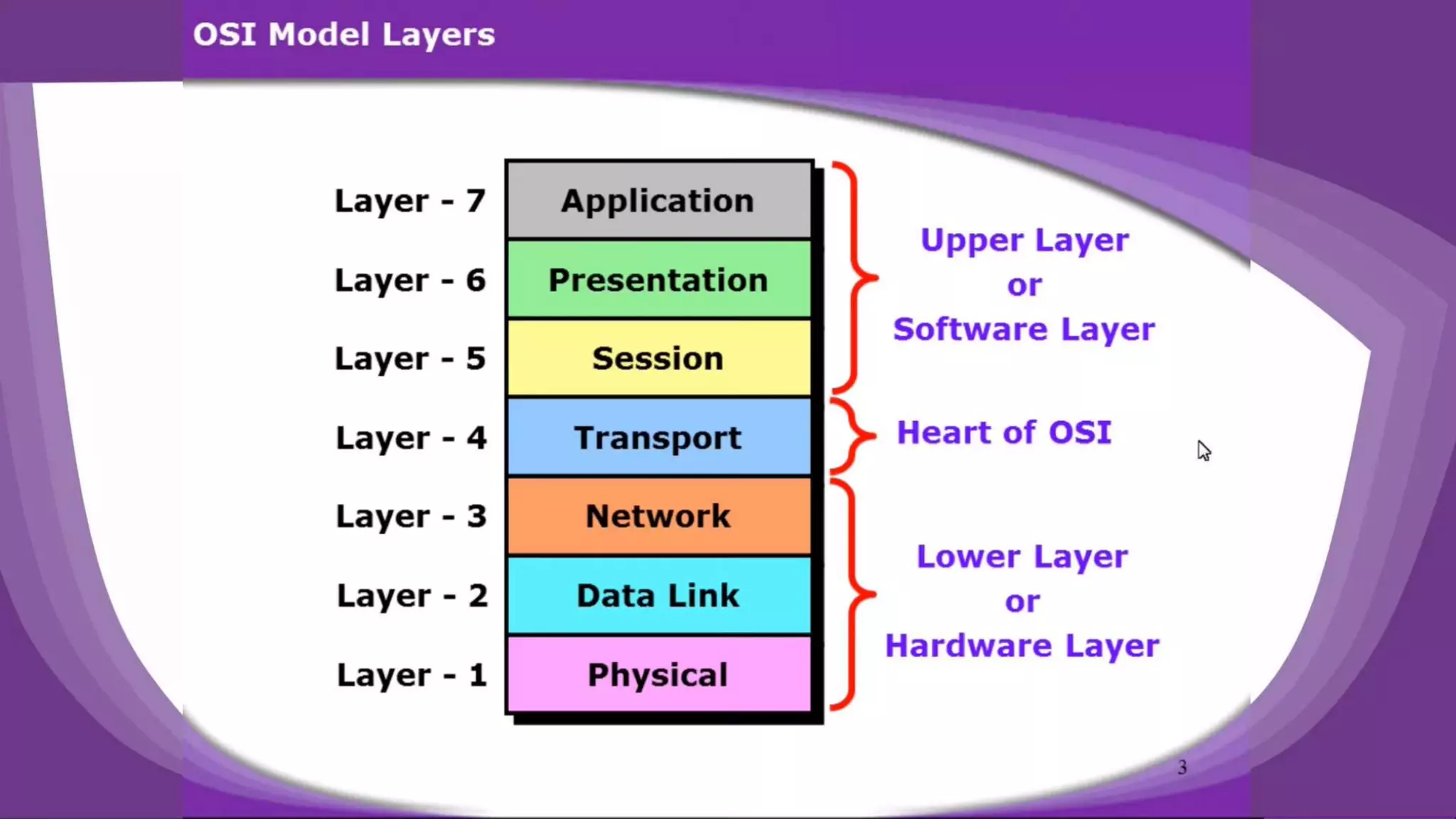 OSI Model Layers

Layer - 7 Application
Layer - 6 Presentation
Layer - 5 Session
Layer - 4 Transport
Layer - 3 Network
Layer - 2 Data Link
Layer - 1 Physical

Upper Layer
or
Software Layer

Heart of OSI

Lower Layer
or
Hardware Layer

3